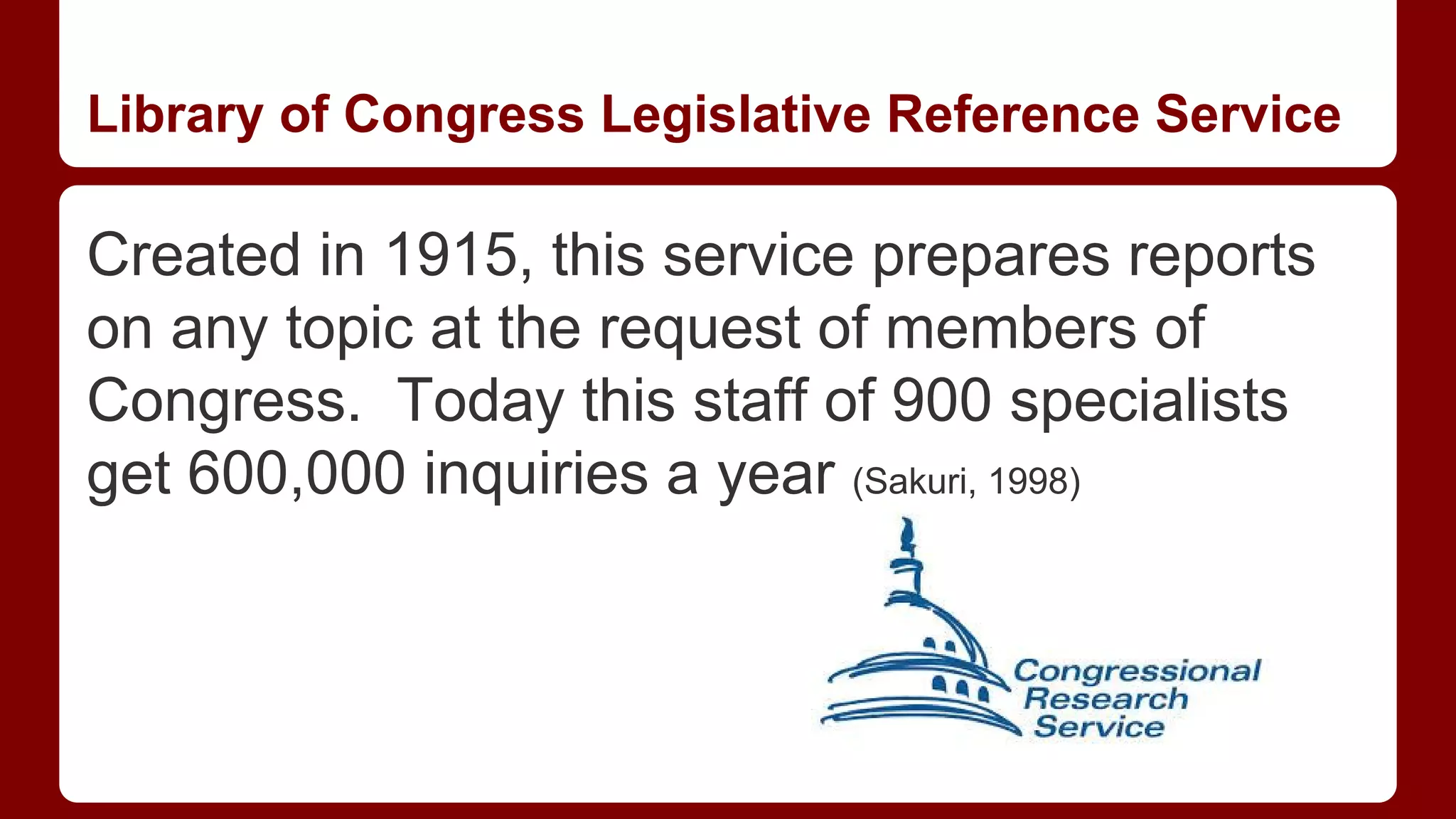 Library of Congress Legislative Reference Service

Created in 1915, this service prepares reports on any topic at the request of members of Congress.  Today this staff of 900 specialists get 600,000 inquiries a year (Sakuri, 1998)

Congressional Research Service